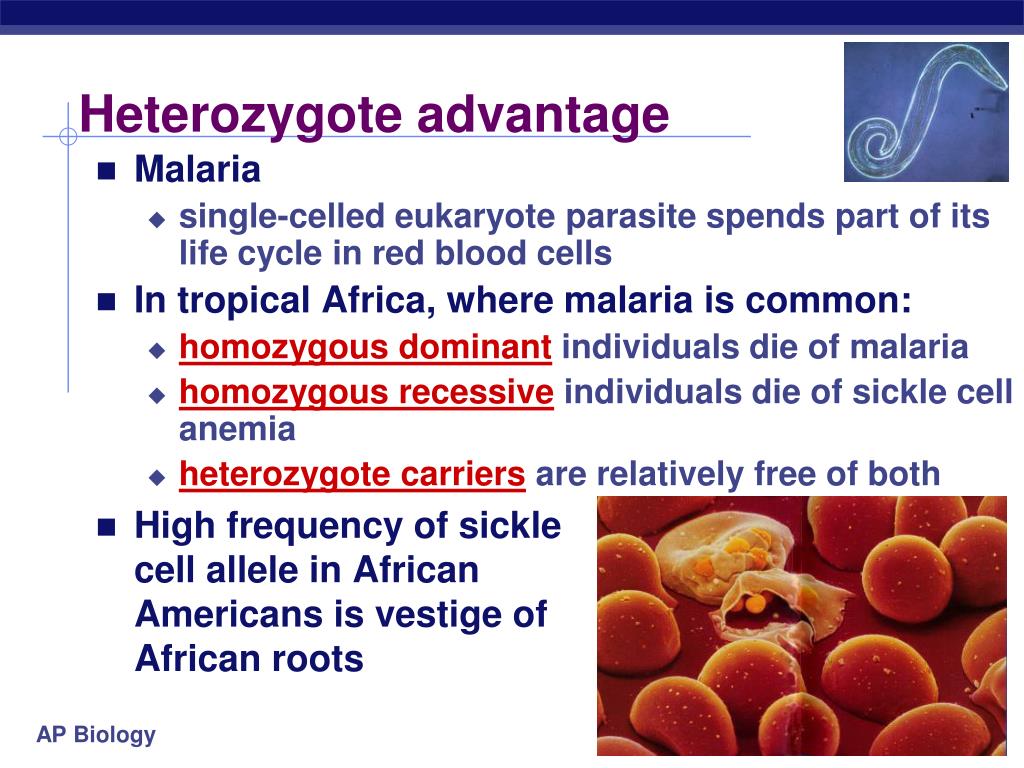 Heterozygote advantage

- Malaria
  - single-celled eukaryote parasite spends part of its life cycle in red blood cells
- In tropical Africa, where malaria is common:
  - homozygous dominant individuals die of malaria
  - homozygous recessive individuals die of sickle cell anemia
  - heterozygote carriers are relatively free of both
- High frequency of sickle cell allele in African Americans is vestige of African roots

AP Biology